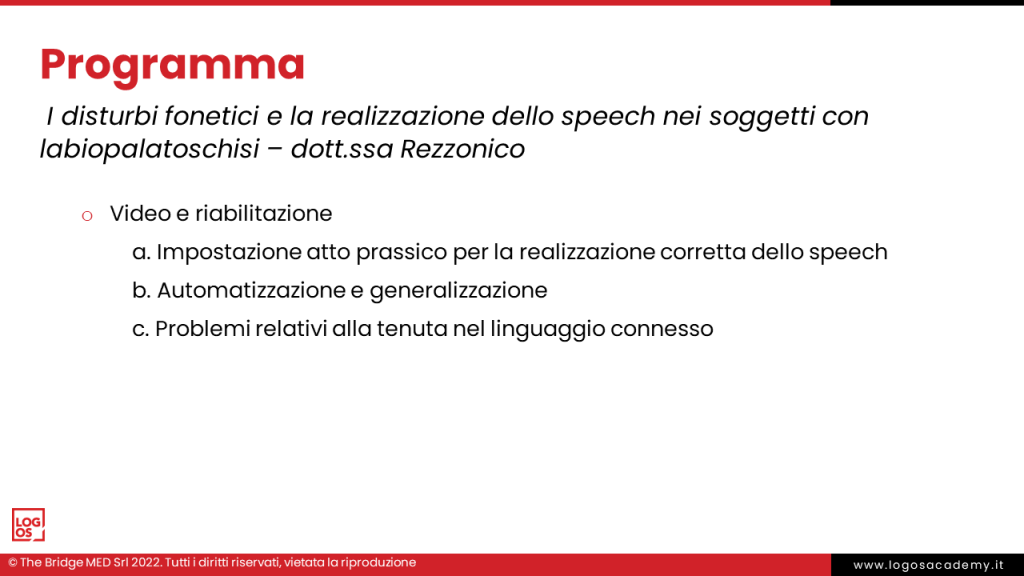 Programma

I disturbi fonetici e la realizzazione dello speech nei soggetti con labiopalatoschisi – dott.ssa Rezzonico

o Video e riabilitazione

a. Impostazione atto prassico per la realizzazione corretta dello speech

b. Automatizzazione e generalizzazione

c. Problemi relativi alla tenuta nel linguaggio connesso

LOG OS

© The Bridge MED Srl 2022. Tutti i diritti riservati, vietata la riproduzione

www.logosacademy.it